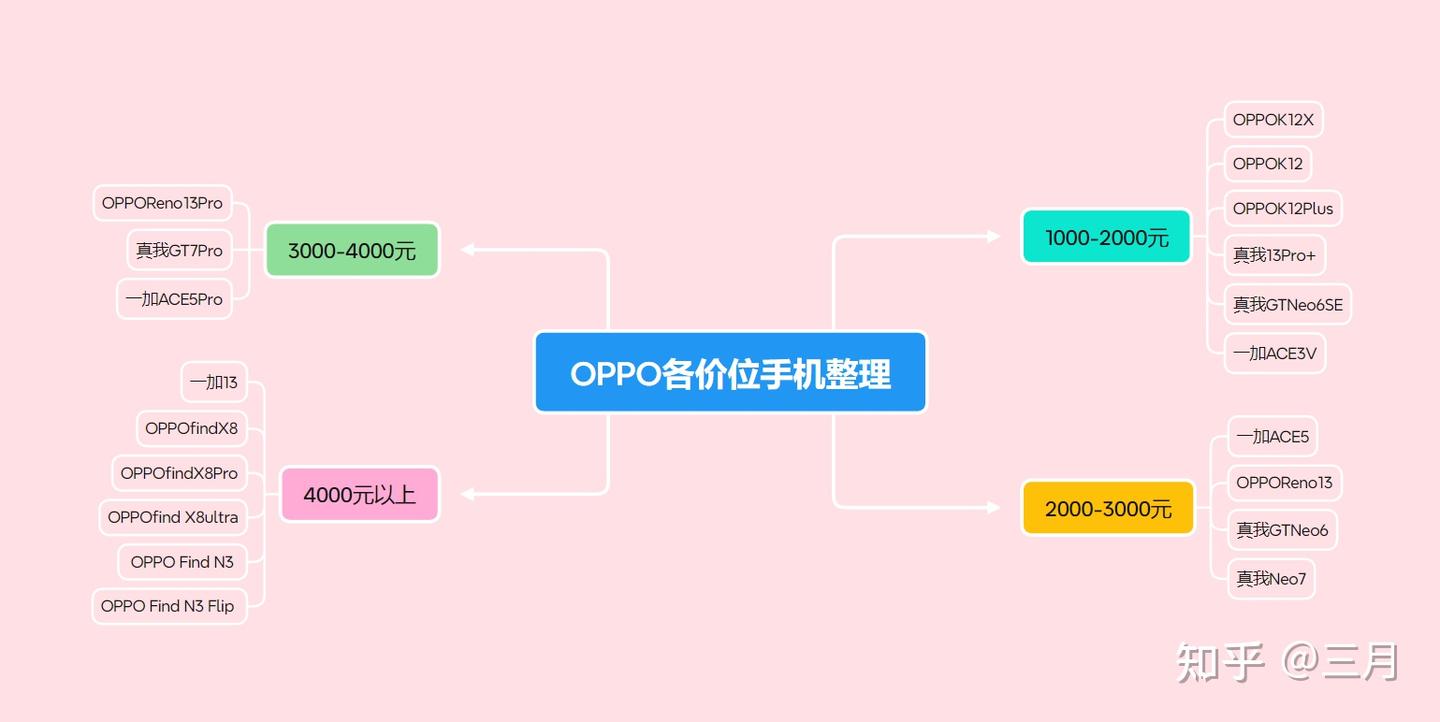 OPPO各价位手机整理

1000-2000元
OPPOK12X
OPPOK12
OPPOK12Plus
真我13Pro+
真我GTNeo6SE
一加ACE3V

2000-3000元
一加ACE5
OPPOReno13
真我GTNeo6
真我Neo7

3000-4000元
OPPOReno13Pro
真我GT7Pro
一加ACE5Pro

4000元以上
一加13
OPPOfindX8
OPPOfindX8Pro
OPPOfind X8ultra
OPPO Find N3
OPPO Find N3 Flip

知乎 @三月